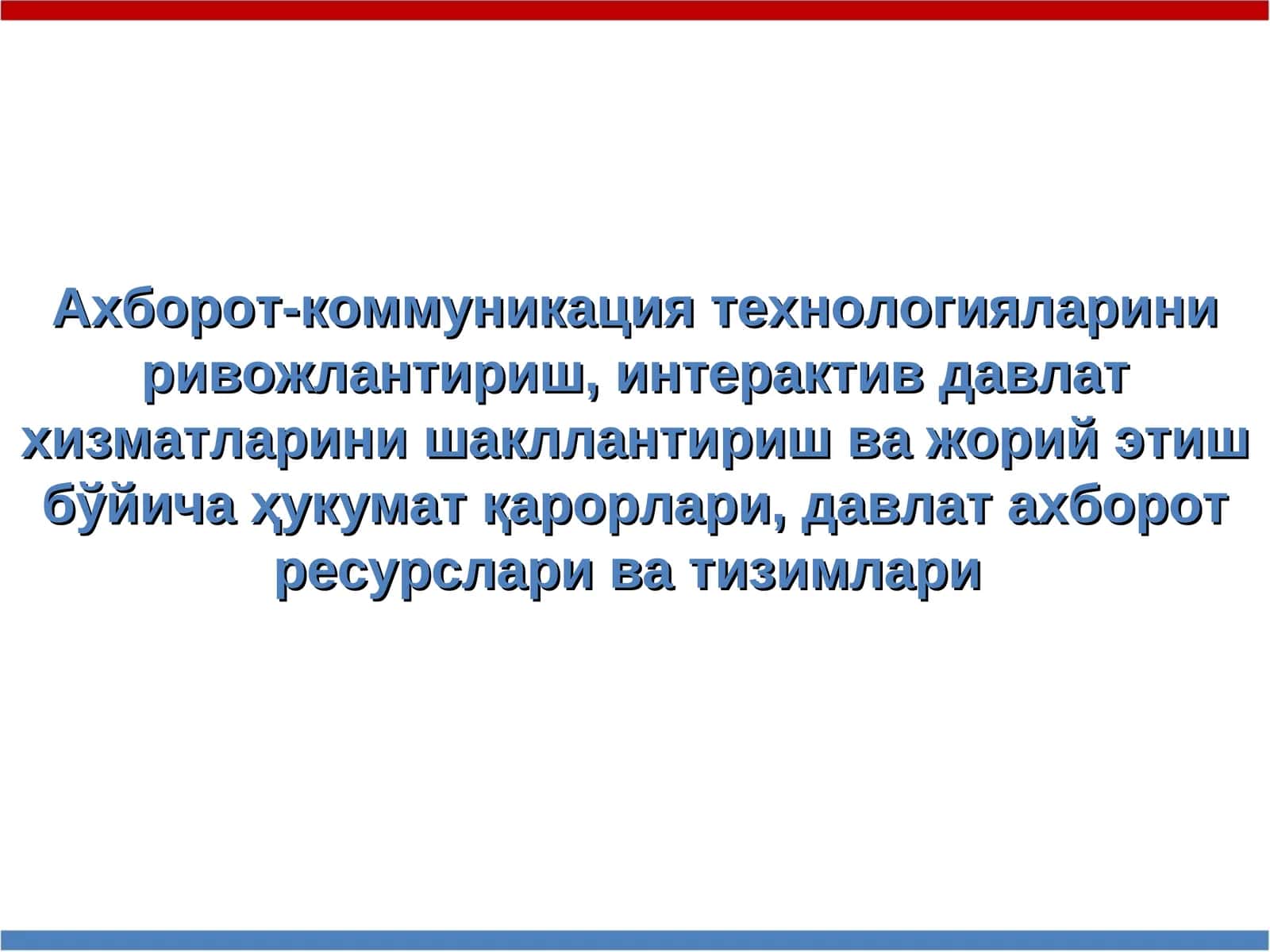 Ахборот-коммуникация технологияларини ривожлантириш, интерактив давлат хизматларини шакллантириш ва жорий этиш бўйича ҳукумат қарорлари, давлат ахборот ресурслари ва тизимлари